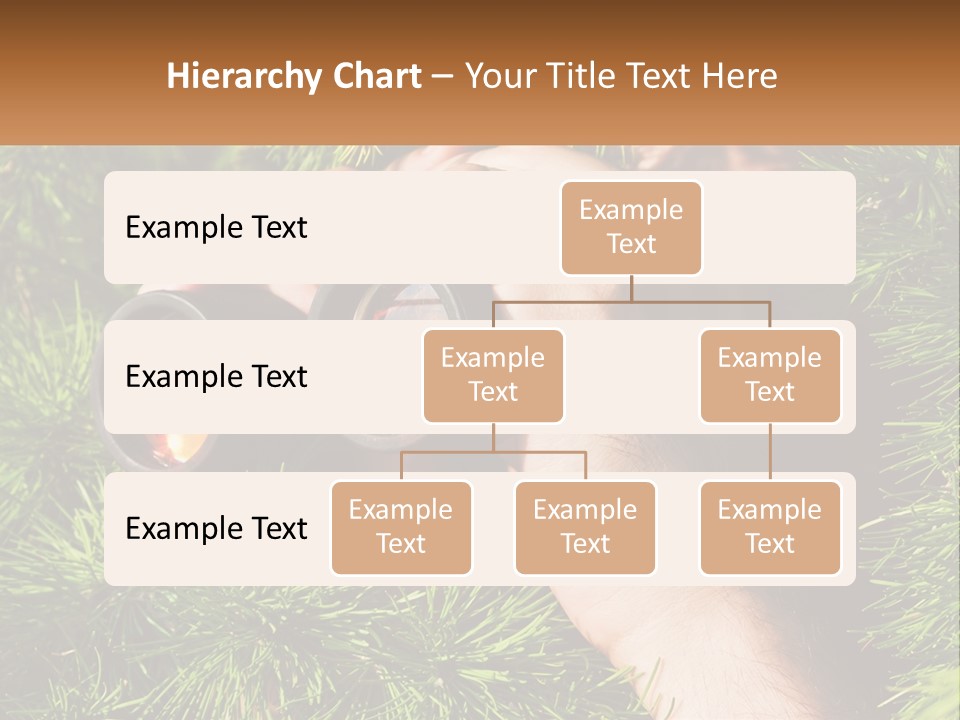 Hierarchy Chart – Your Title Text Here

Example Text

Example Text

Example Text

Example Text

Example Text

Example Text

Example Text

Example Text

Example Text